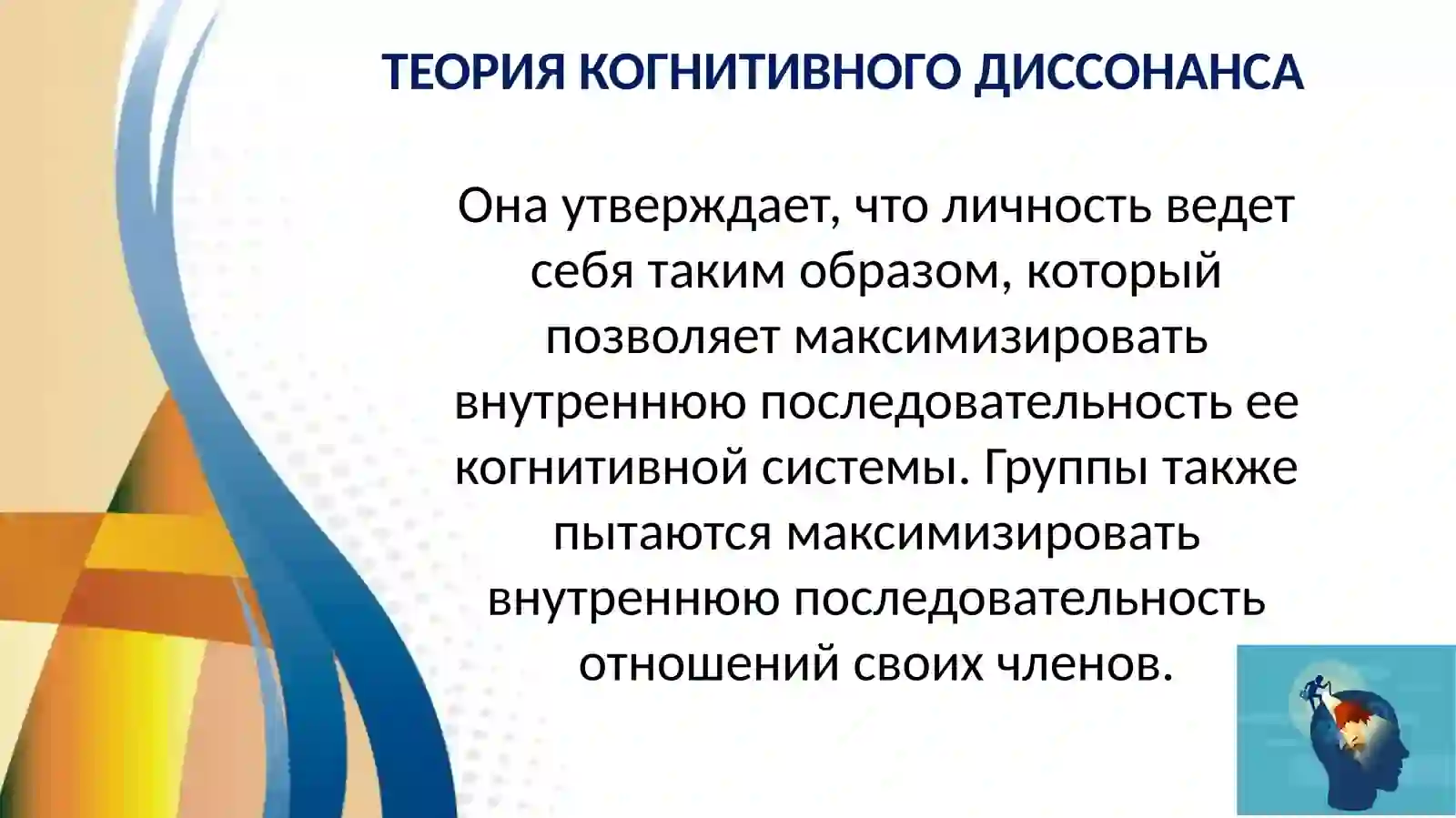 ТЕОРИЯ КОГНИТИВНОГО ДИССОНАНСА

Она утверждает, что личность ведет себя таким образом, который позволяет максимизировать внутреннюю последовательность ее когнитивной системы. Группы также пытаются максимизировать внутреннюю последовательность отношений своих членов.